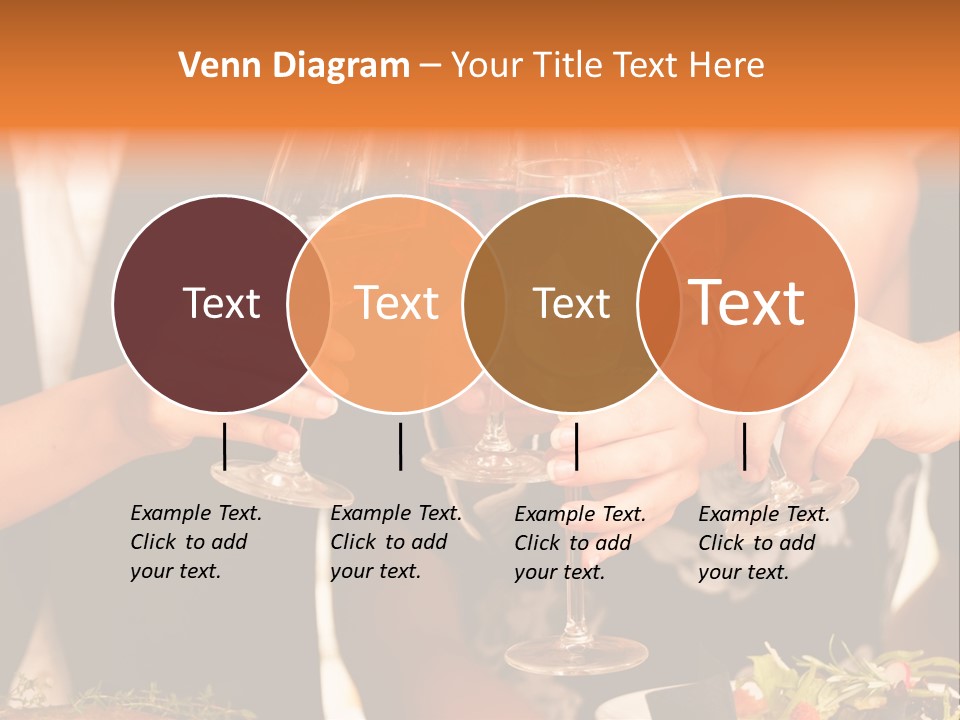 Venn Diagram – Your Title Text Here

Text

Text

Text

Text

Example Text. Click to add your text.

Example Text. Click to add your text.

Example Text. Click to add your text.

Example Text. Click to add your text.